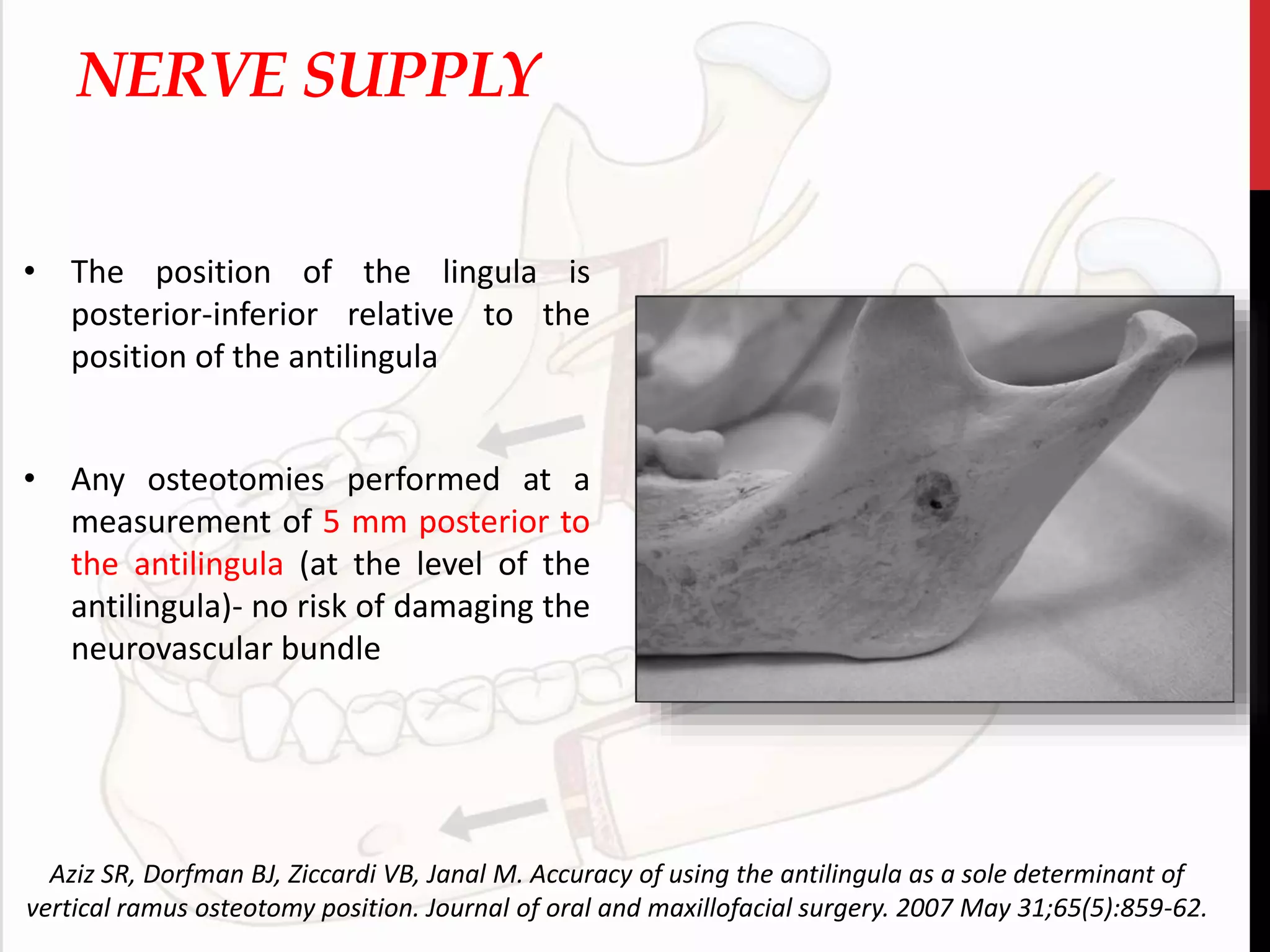 NERVE SUPPLY

• The position of the lingula is posterior-inferior relative to the position of the antilingula

• Any osteotomies performed at a measurement of 5 mm posterior to the antilingula (at the level of the antilingula)- no risk of damaging the neurovascular bundle

Aziz SR, Dorfman BJ, Ziccardi VB, Janal M. Accuracy of using the antilingula as a sole determinant of vertical ramus osteotomy position. Journal of oral and maxillofacial surgery. 2007 May 31;65(5):859-62.